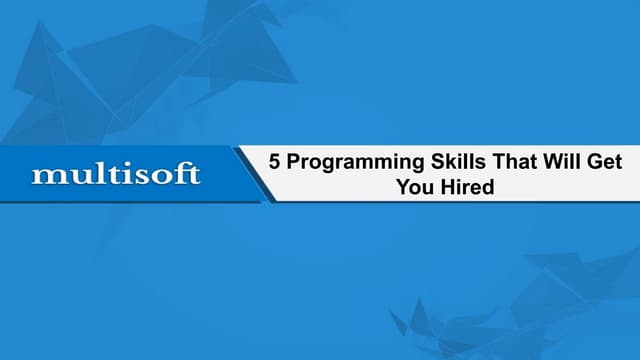 multisoft

5 Programming Skills That Will Get You Hired